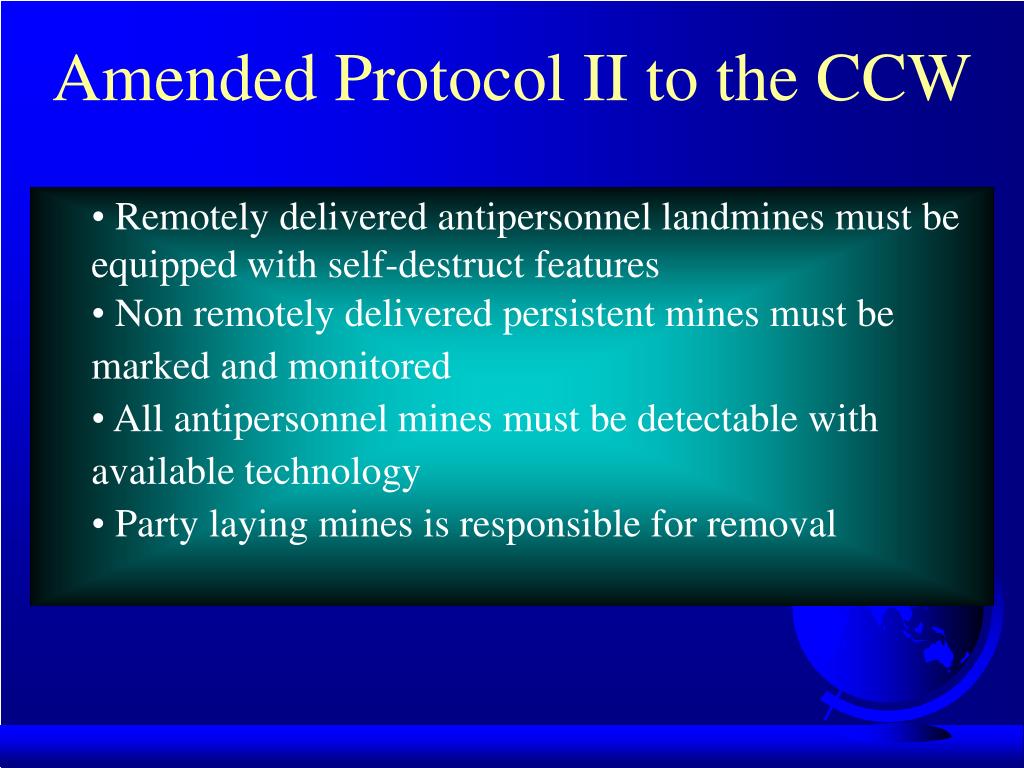 Amended Protocol II to the CCW

• Remotely delivered antipersonnel landmines must be equipped with self-destruct features
• Non remotely delivered persistent mines must be marked and monitored
• All antipersonnel mines must be detectable with available technology
• Party laying mines is responsible for removal